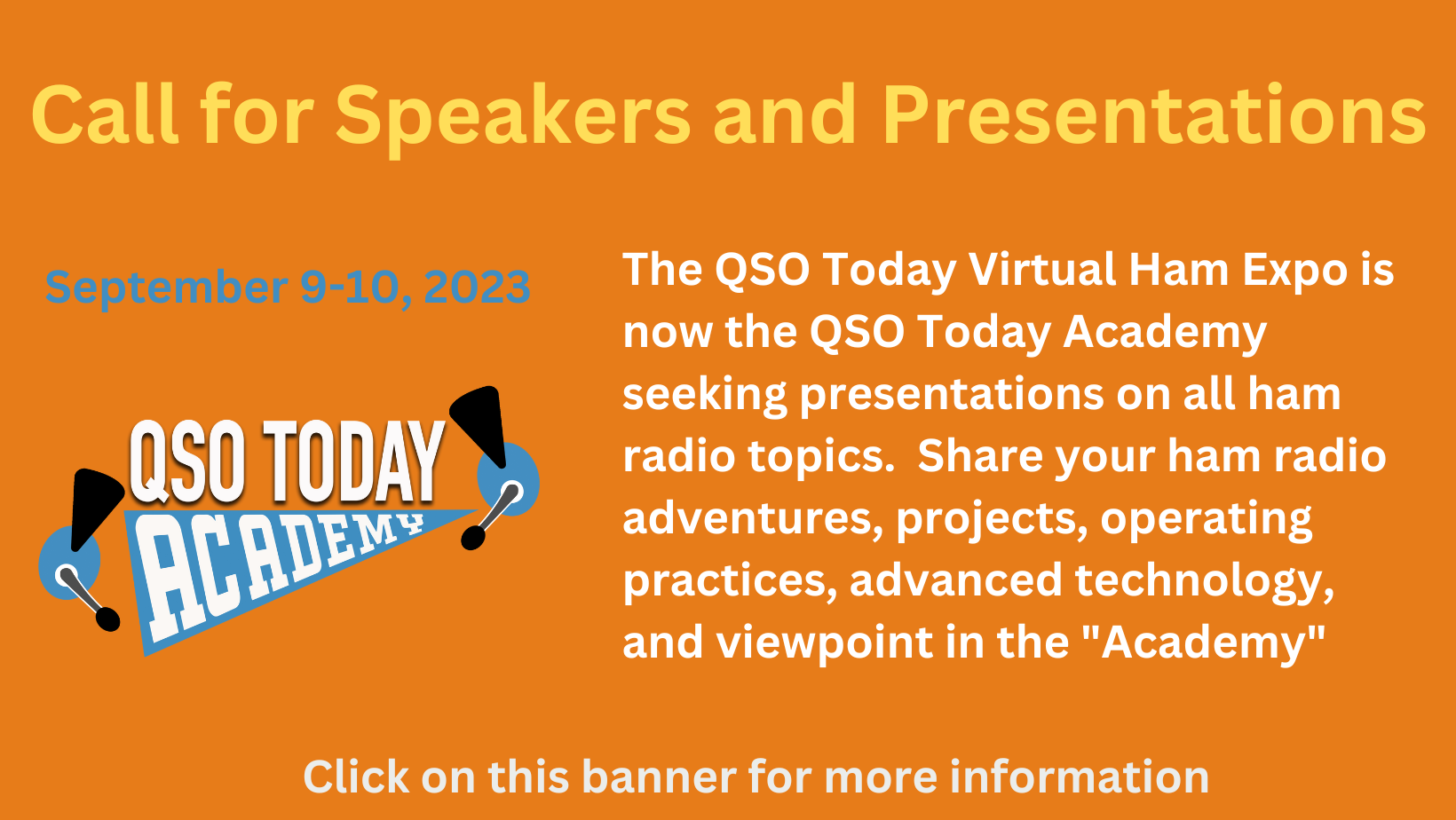 Call for Speakers and Presentations

September 9-10, 2023

QSO TODAY
ACADEMY

The QSO Today Virtual Ham Expo is now the QSO Today Academy seeking presentations on all ham radio topics.  Share your ham radio adventures, projects, operating practices, advanced technology, and viewpoint in the "Academy"

Click on this banner for more information